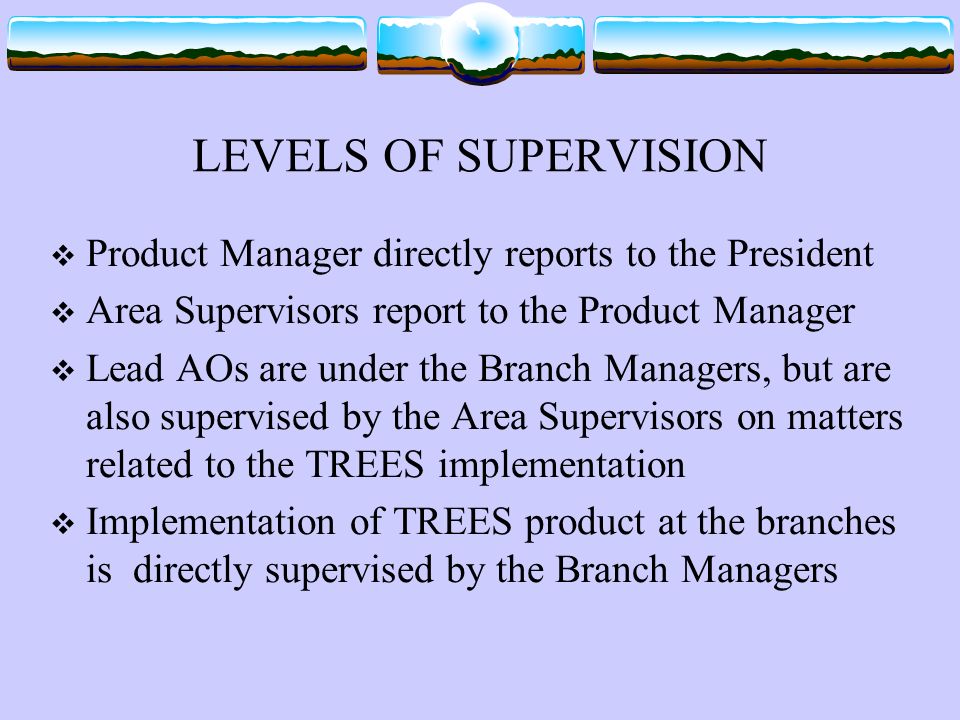 LEVELS OF SUPERVISION

❖ Product Manager directly reports to the President

❖ Area Supervisors report to the Product Manager

❖ Lead AOs are under the Branch Managers, but are also supervised by the Area Supervisors on matters related to the TREES implementation

❖ Implementation of TREES product at the branches is directly supervised by the Branch Managers